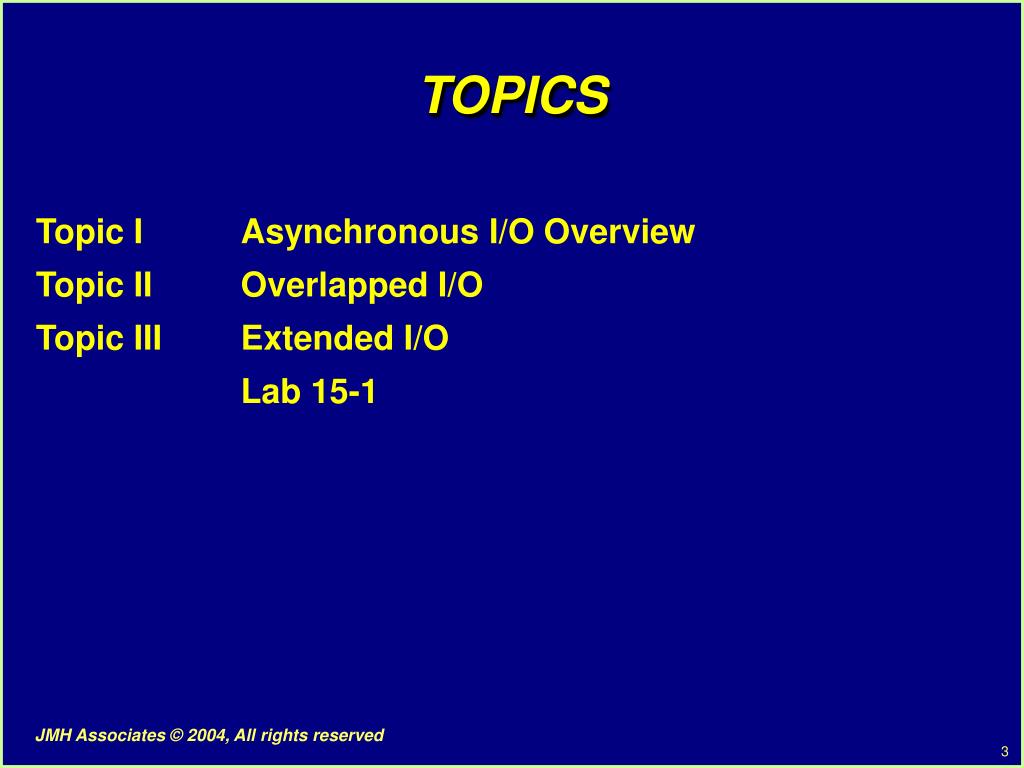 TOPICS

Topic I	Asynchronous I/O Overview
Topic II	Overlapped I/O
Topic III	Extended I/O
	Lab 15-1

JMH Associates © 2004, All rights reserved

3